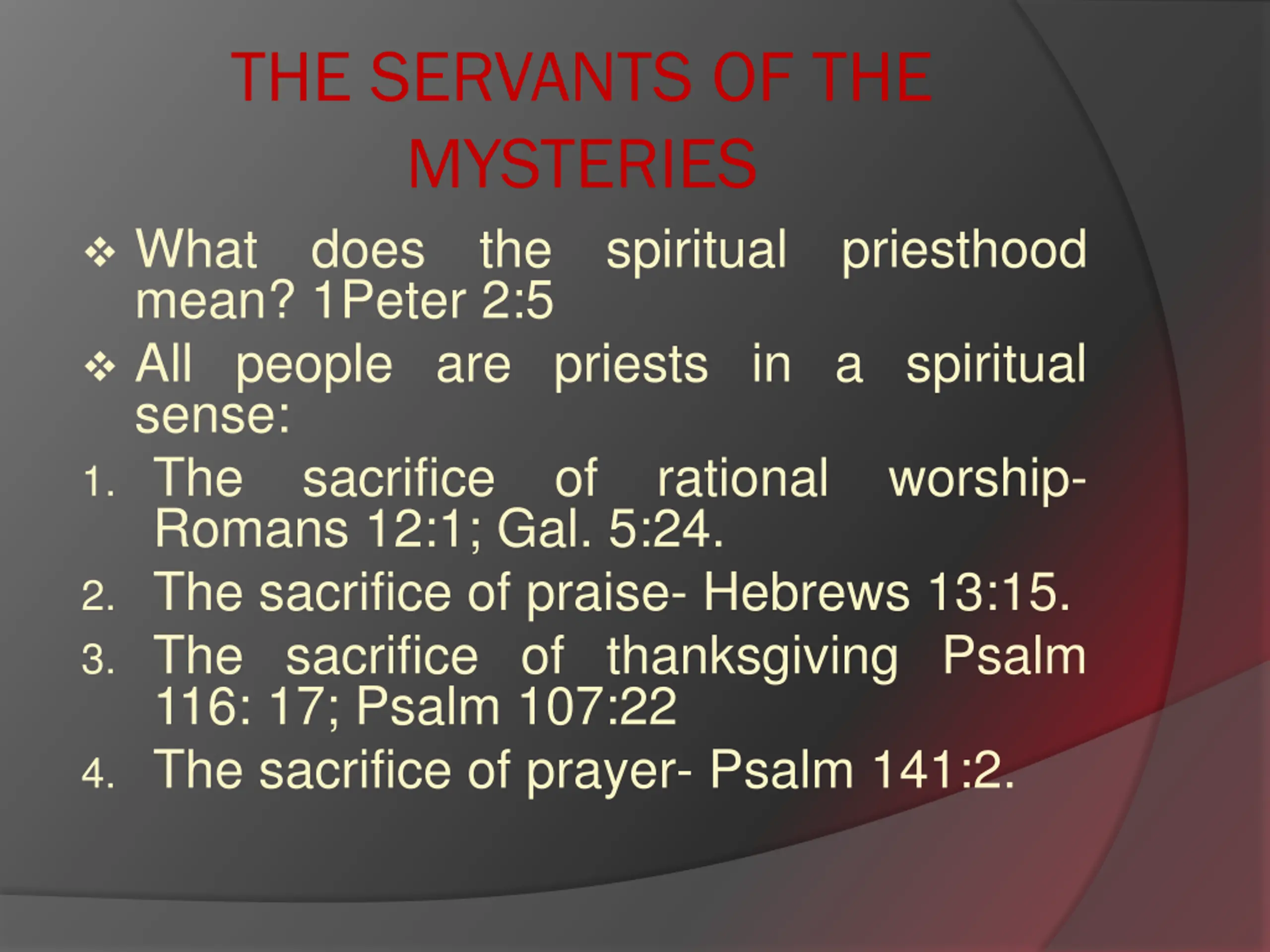 THE SERVANTS OF THE MYSTERIES

❖ What does the spiritual priesthood mean? 1Peter 2:5

❖ All people are priests in a spiritual sense:

1. The sacrifice of rational worship- Romans 12:1; Gal. 5:24.
2. The sacrifice of praise- Hebrews 13:15.
3. The sacrifice of thanksgiving Psalm 116: 17; Psalm 107:22
4. The sacrifice of prayer- Psalm 141:2.